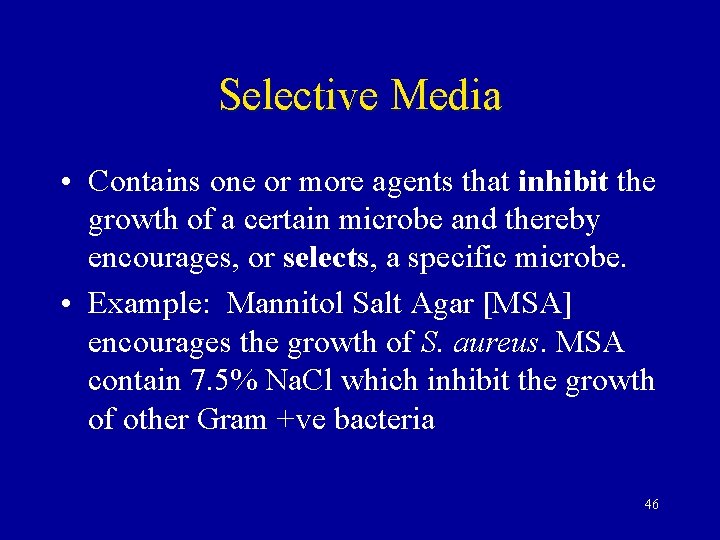 Selective Media

• Contains one or more agents that inhibit the growth of a certain microbe and thereby encourages, or selects, a specific microbe.

• Example: Mannitol Salt Agar [MSA] encourages the growth of S. aureus. MSA contain 7.5% NaCl which inhibit the growth of other Gram +ve bacteria

46